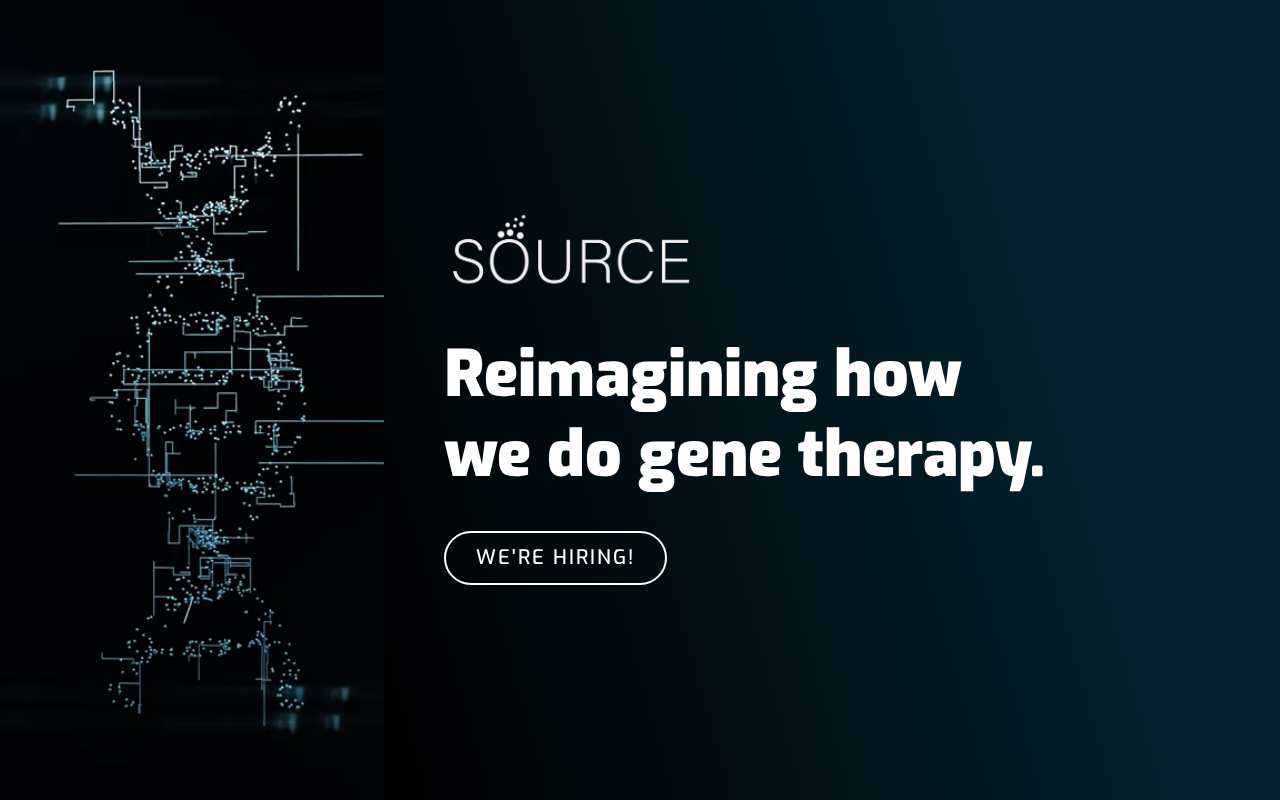 SOURCE

Reimagining how we do gene therapy.

WE'RE HIRING!